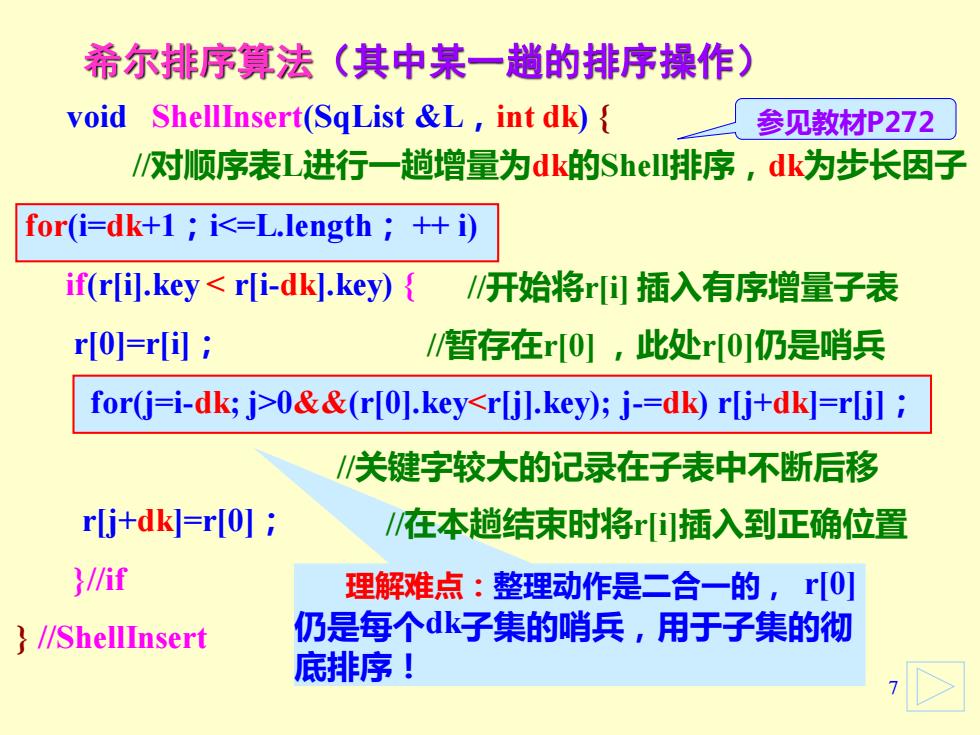 希尔排序算法（其中某一趟的排序操作）

void ShellInsert(SqList &L，int dk) {

参见教材P272

//对顺序表L进行一趟增量为dk的Shell排序，dk为步长因子

for(i=dk+1；i<=L.length； ++ i)

if(r[i].key < r[i-dk].key) { //开始将r[i] 插入有序增量子表

r[0]=r[i]； //暂存在r[0] ，此处r[0]仍是哨兵

for(j=i-dk; j>0&&(r[0].key<r[j].key); j-=dk) r[j+dk]=r[j]；

//关键字较大的记录在子表中不断后移

r[j+dk]=r[0]； //在本趟结束时将r[i]插入到正确位置

}//if

} //ShellInsert

理解难点：整理动作是二合一的， r[0]仍是每个dk子集的哨兵，用于子集的彻底排序！

7